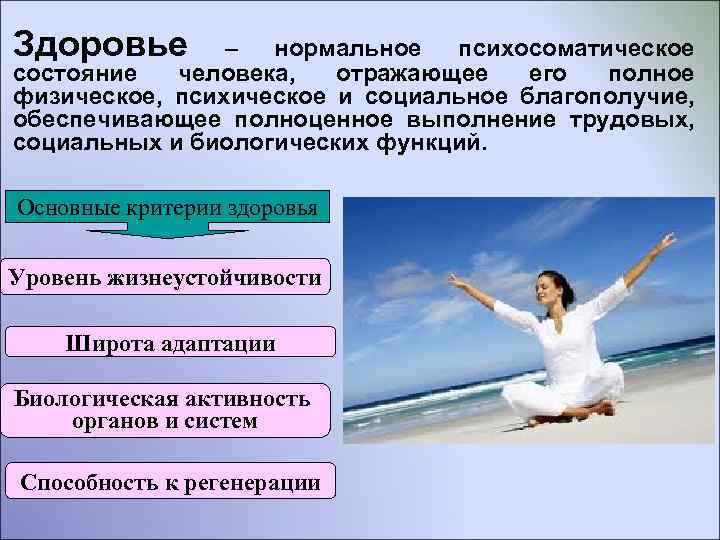 Здоровье – нормальное психосоматическое состояние человека, отражающее его полное физическое, психическое и социальное благополучие, обеспечивающее полноценное выполнение трудовых, социальных и биологических функций.

Основные критерии здоровья

Уровень жизнеустойчивости

Широта адаптации

Биологическая активность органов и систем

Способность к регенерации